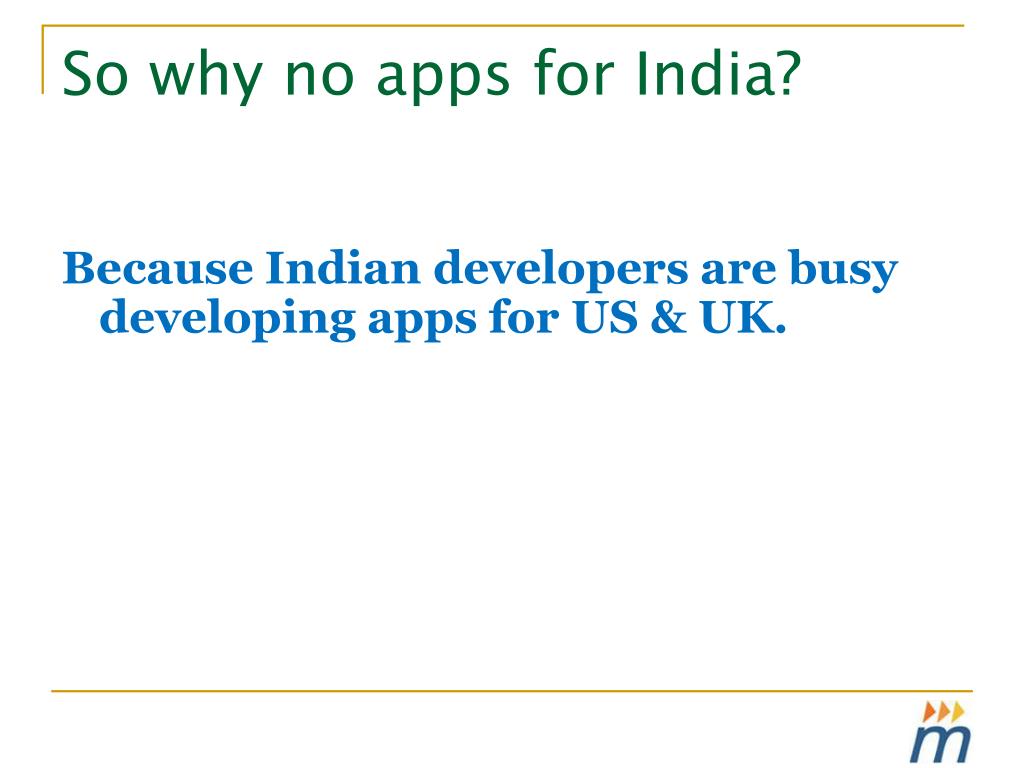 So why no apps for India?

Because Indian developers are busy developing apps for US & UK.

m